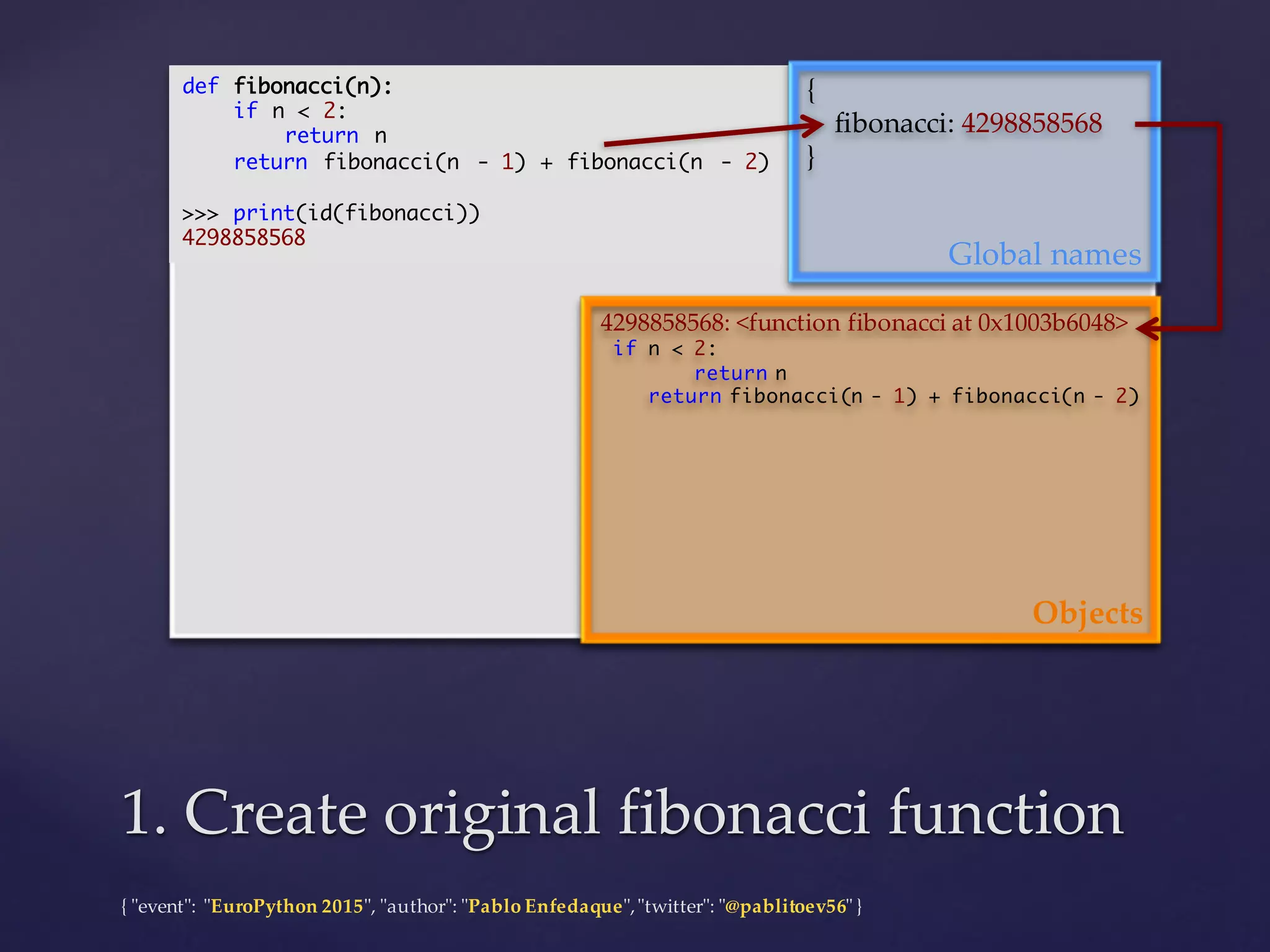 def fibonacci(n):
    if n < 2:
        return n
    return fibonacci(n - 1) + fibonacci(n - 2)

>>> print(id(fibonacci))
4298858568

{
fibonacci: 4298858568
}

Global names

4298858568: <function fibonacci at 0x1003b6048>
if n < 2:
    return n
return fibonacci(n - 1) + fibonacci(n - 2)

Objects

1. Create original fibonacci function

{ "event": "EuroPython 2015", "author": "Pablo Enfedaque", "twitter": "@pablitoev56" }